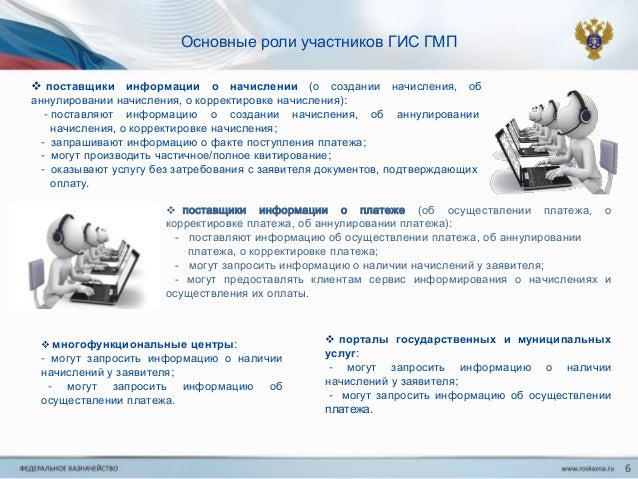 Основные роли участников ГИС ГМП

❖ поставщики информации о начислении (о создании начисления, об аннулировании начисления, о корректировке начисления):
- поставляют информацию о создании начисления, об аннулировании начисления, о корректировке начисления;
- запрашивают информацию о факте поступления платежа;
- могут производить частичное/полное квитирование;
- оказывают услугу без затребования с заявителя документов, подтверждающих оплату.

❖ поставщики информации о платеже (об осуществлении платежа, о корректировке платежа, об аннулировании платежа):
- поставляют информацию об осуществлении платежа, об аннулировании платежа, о корректировке платежа;
- могут запросить информацию о наличии начислений у заявителя;
- могут предоставлять клиентам сервис информирования о начислениях и осуществления их оплаты.

❖ многофункциональные центры:
- могут запросить информацию о наличии начислений у заявителя;
- могут запросить информацию об осуществлении платежа.

❖ порталы государственных и муниципальных услуг:
- могут запросить информацию о наличии начислений у заявителя;
- могут запросить информацию об осуществлении платежа.

ФЕДЕРАЛЬНОЕ КАЗНАЧЕЙСТВО
www.roskazna.ru 6